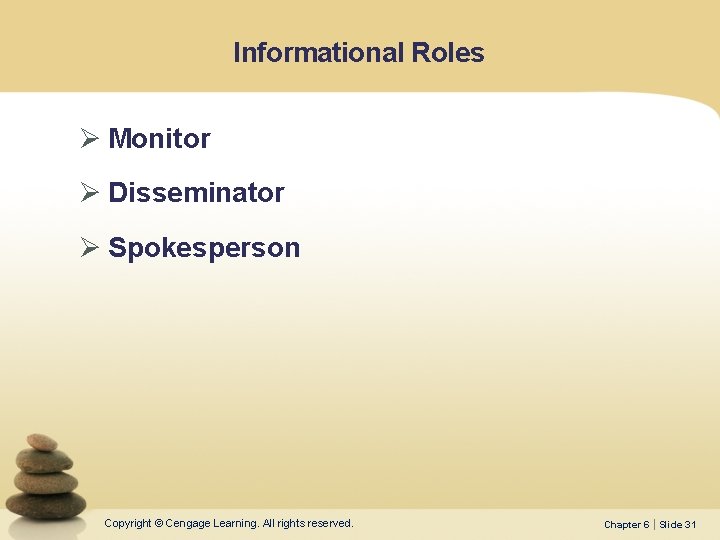 Informational Roles

➢ Monitor

➢ Disseminator

➢ Spokesperson

Copyright © Cengage Learning. All rights reserved.

Chapter 6 | Slide 31